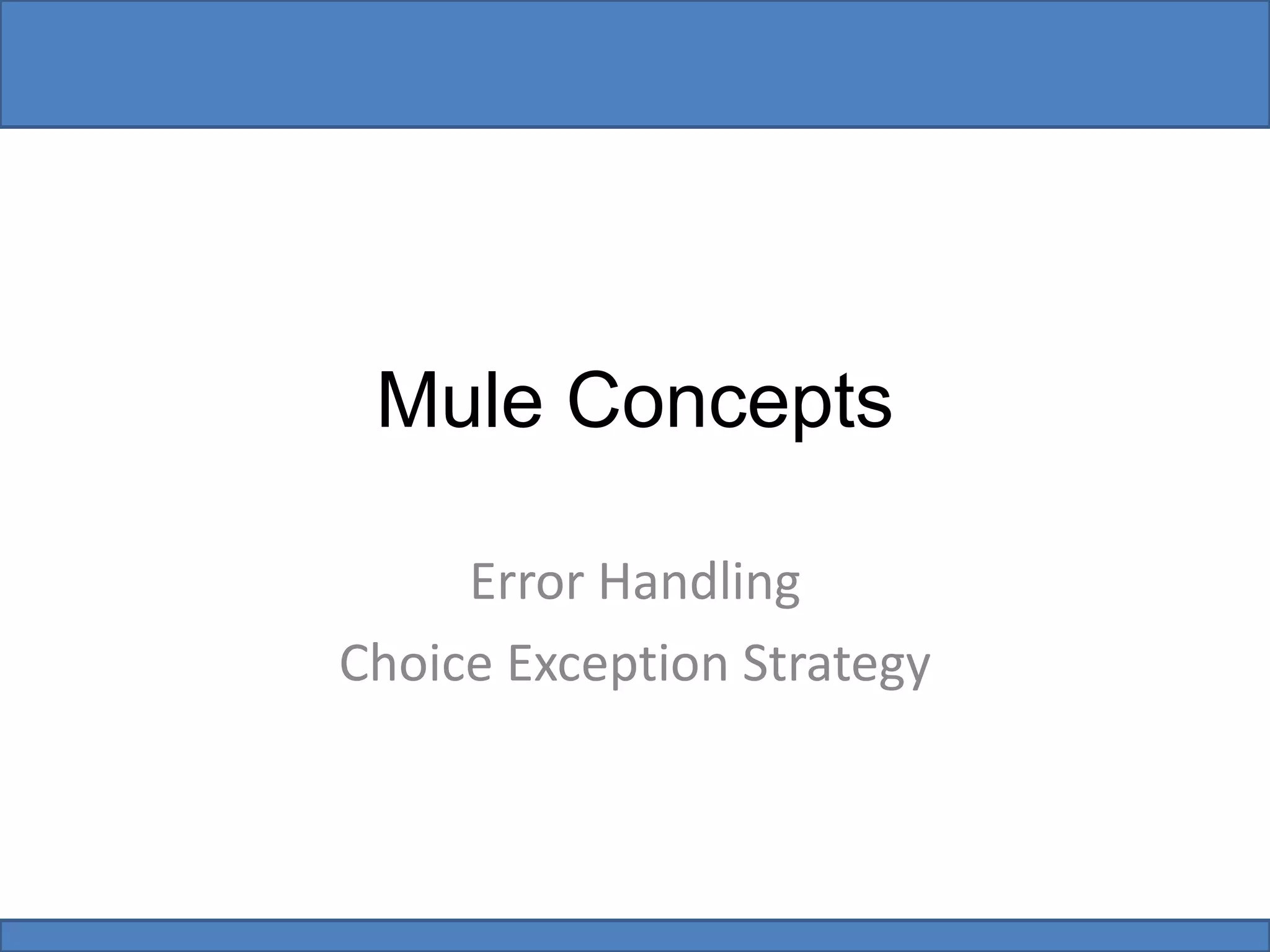 Mule Concepts

Error Handling

Choice Exception Strategy